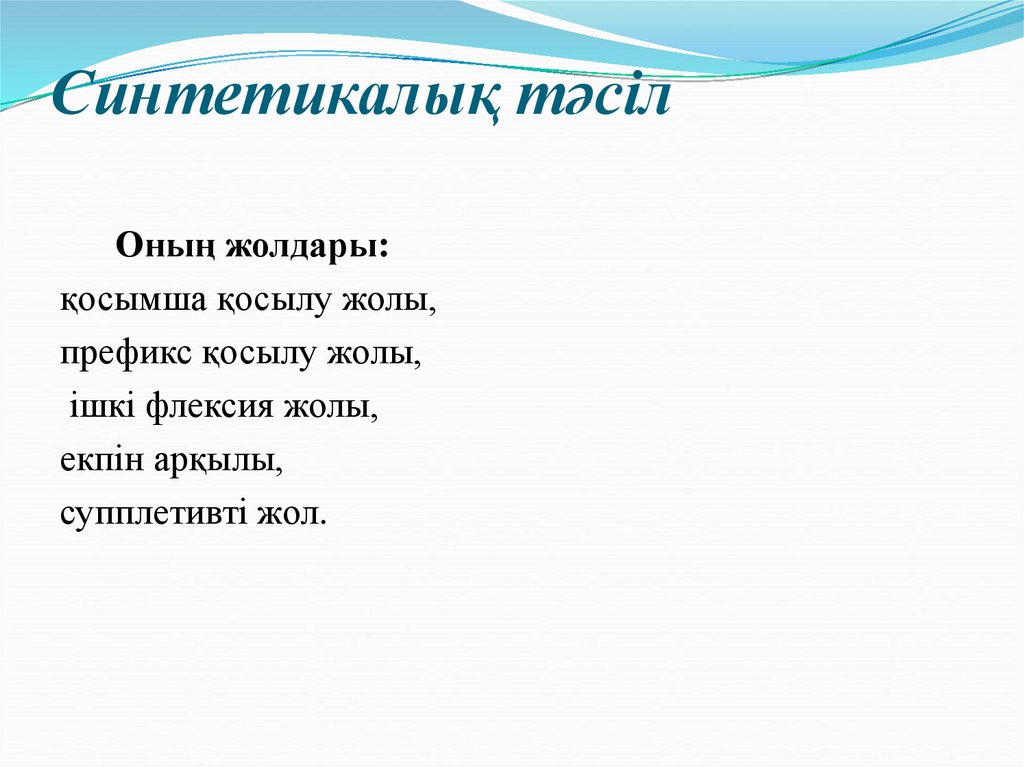 Синтетикалық тәсіл

Оның жолдары:
қосымша қосылу жолы,
префикс қосылу жолы,
ішкі флексия жолы,
екпін арқылы,
супплетивті жол.